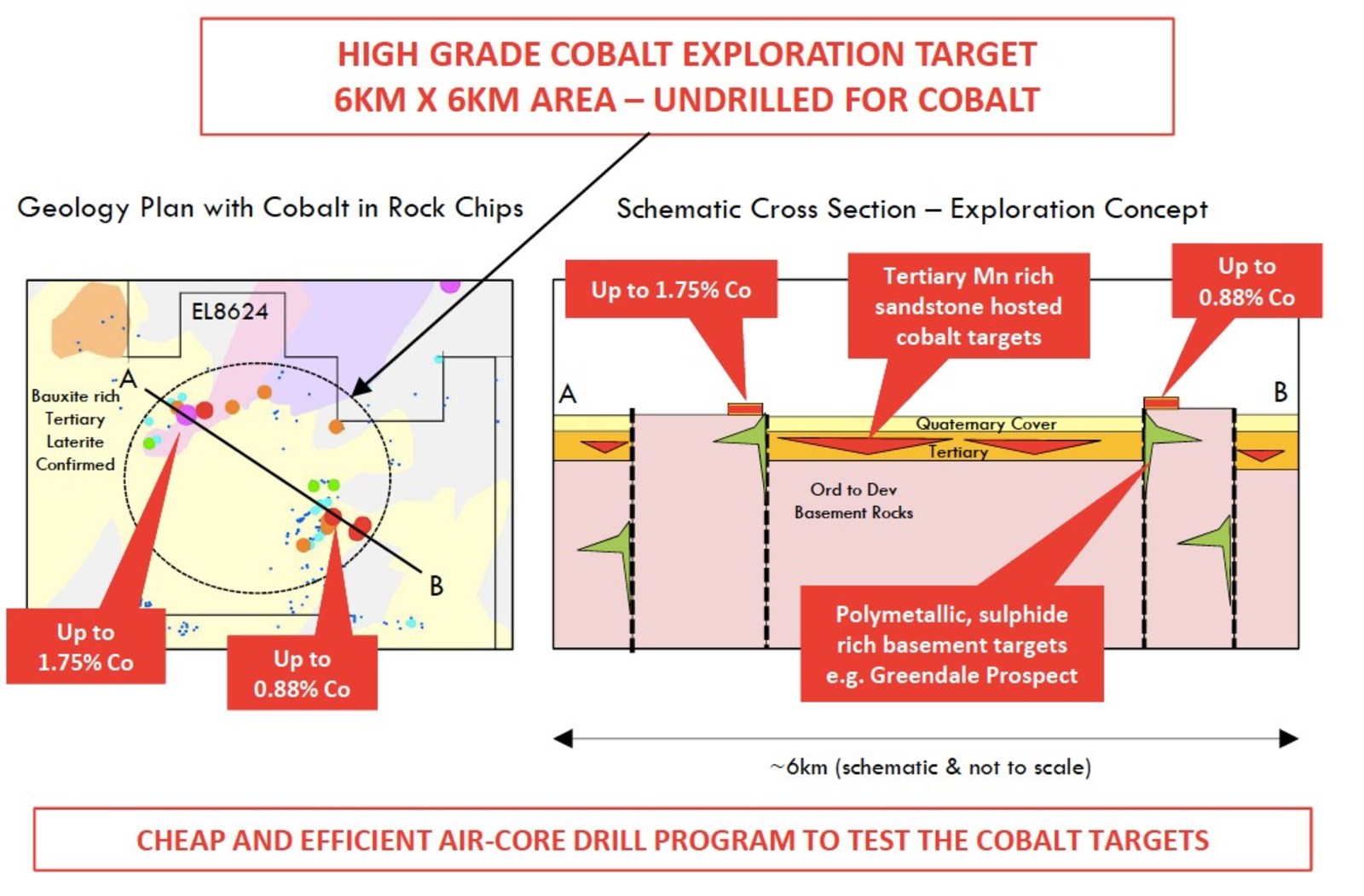 HIGH GRADE COBALT EXPLORATION TARGET
6KM X 6KM AREA – UNDRILLED FOR COBALT

Geology Plan with Cobalt in Rock Chips

EL8624

A

Bauxite rich Tertiary Laterite Confirmed

B

Up to 1.75% Co

Up to 0.88% Co

Schematic Cross Section – Exploration Concept

Up to 1.75% Co

Tertiary Mn rich sandstone hosted cobalt targets

Up to 0.88% Co

A

B

Quaternary Cover

Tertiary

Ord to Dev Basement Rocks

Polymetallic, sulphide rich basement targets e.g. Greendale Prospect

~6km (schematic & not to scale)

CHEAP AND EFFICIENT AIR-CORE DRILL PROGRAM TO TEST THE COBALT TARGETS